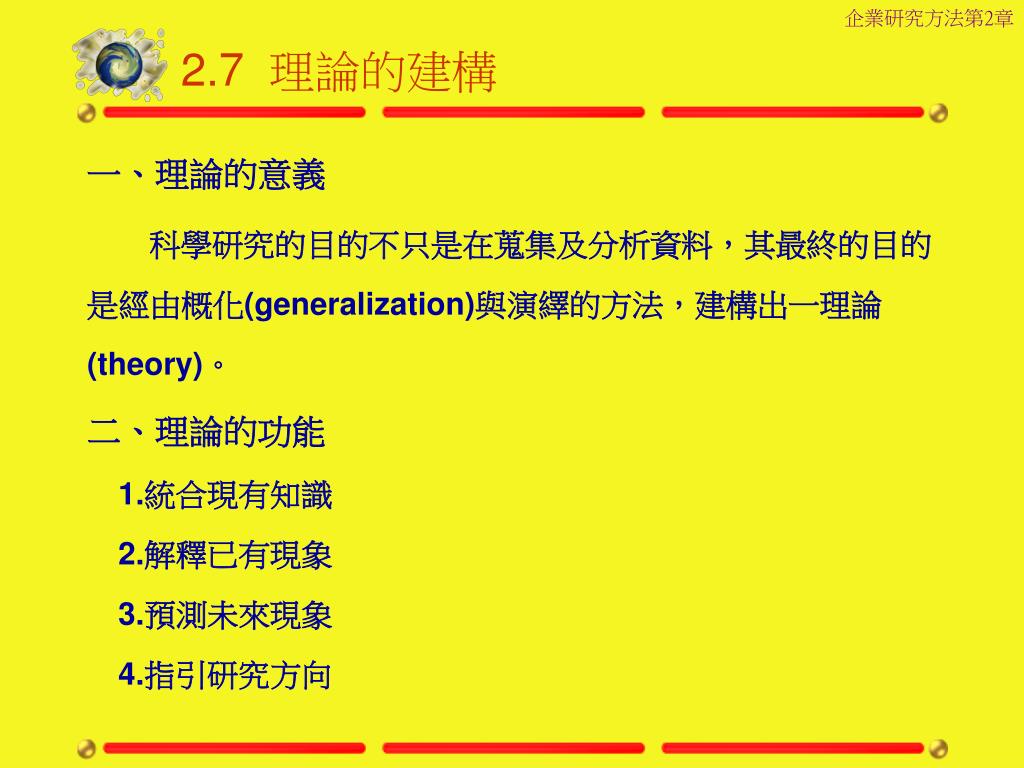 企業研究方法第2章

2.7 理論的建構

一、理論的意義

科學研究的目的不只是在蒐集及分析資料，其最終的目的是經由概化(generalization)與演繹的方法，建構出一理論(theory)。

二、理論的功能

1.統合現有知識

2.解釋已有現象

3.預測未來現象

4.指引研究方向